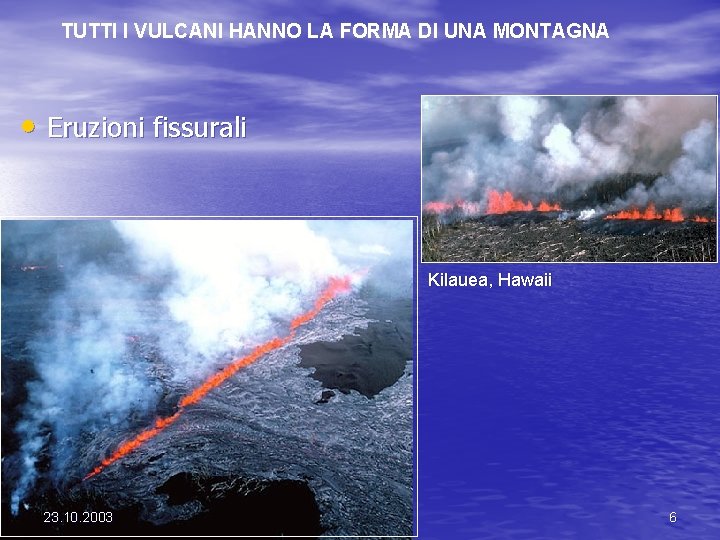 TUTTI I VULCANI HANNO LA FORMA DI UNA MONTAGNA

• Eruzioni fissurali

Kilauea, Hawaii

23.10.2003

6